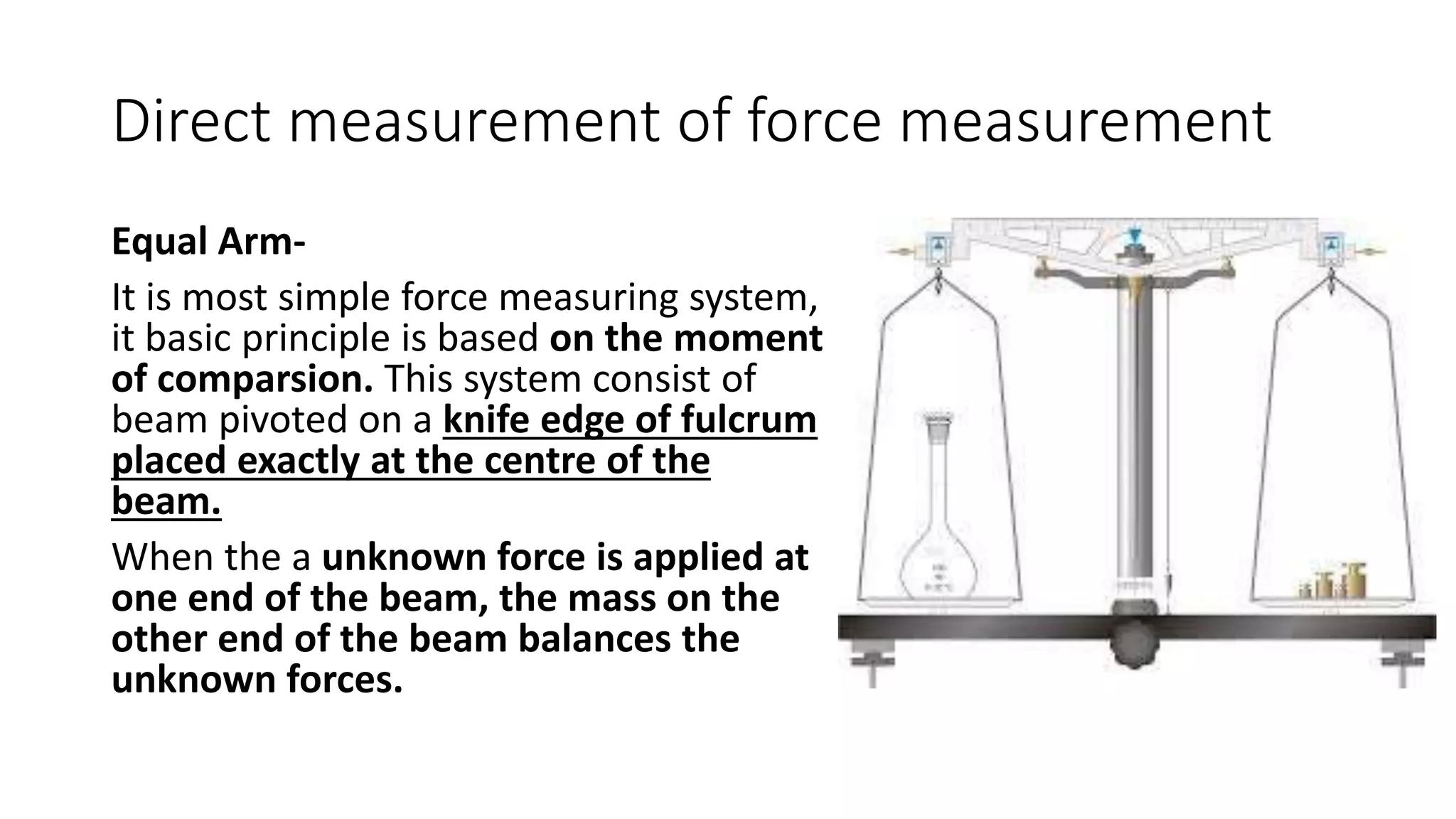 Direct measurement of force measurement

Equal Arm-

It is most simple force measuring system, it basic principle is based on the moment of comparsion. This system consist of beam pivoted on a knife edge of fulcrum placed exactly at the centre of the beam.

When the a unknown force is applied at one end of the beam, the mass on the other end of the beam balances the unknown forces.